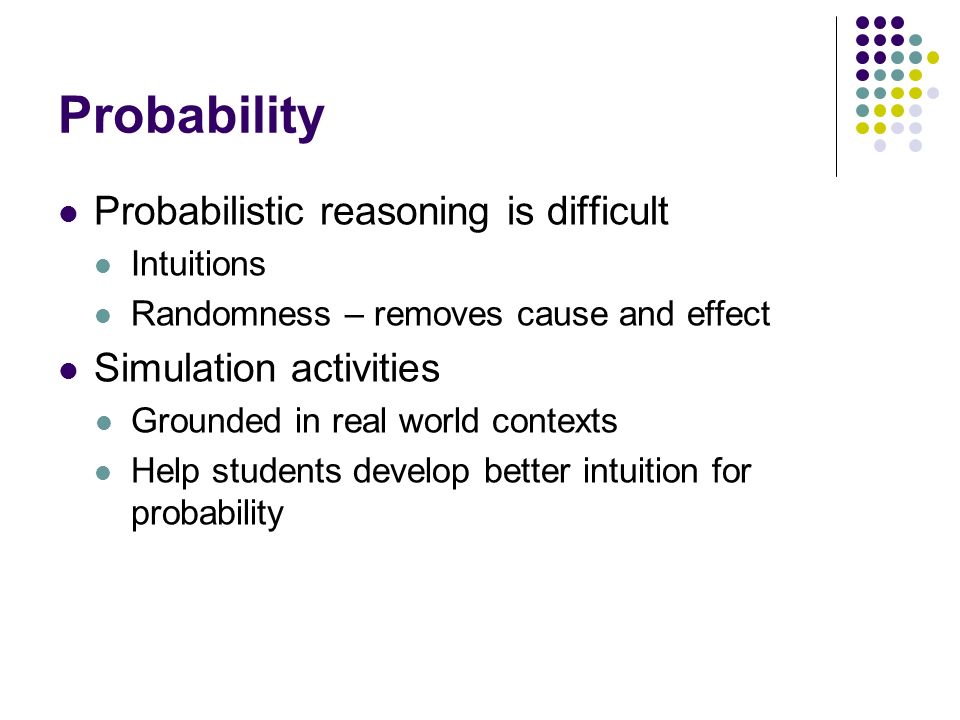 Probability

- Probabilistic reasoning is difficult
  - Intuitions
  - Randomness – removes cause and effect
- Simulation activities
  - Grounded in real world contexts
  - Help students develop better intuition for probability